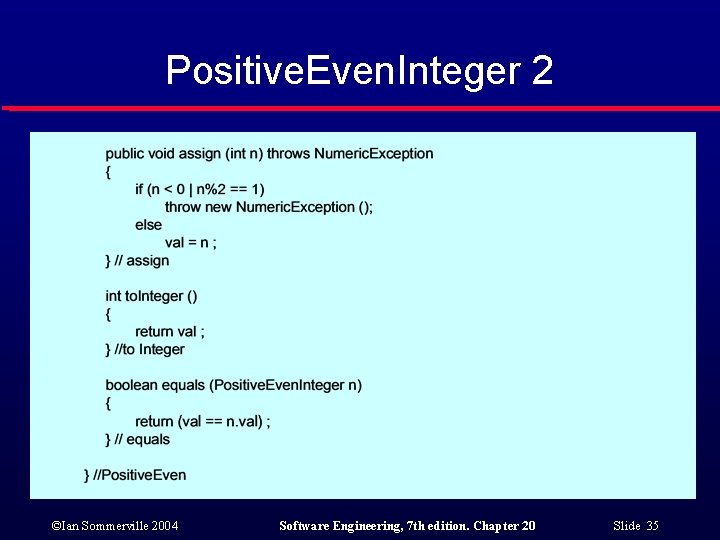 PositiveEvenInteger 2

public void assign (int n) throws NumericException
{
if (n < 0 | n%2 == 1)
throw new NumericException ();
else
val = n ;
} // assign

int toInteger ()
{
return val ;
} //to Integer

boolean equals (PositiveEvenInteger n)
{
return (val == n.val) ;
} // equals

} //PositiveEven

©Ian Sommerville 2004 Software Engineering, 7th edition. Chapter 20 Slide 35